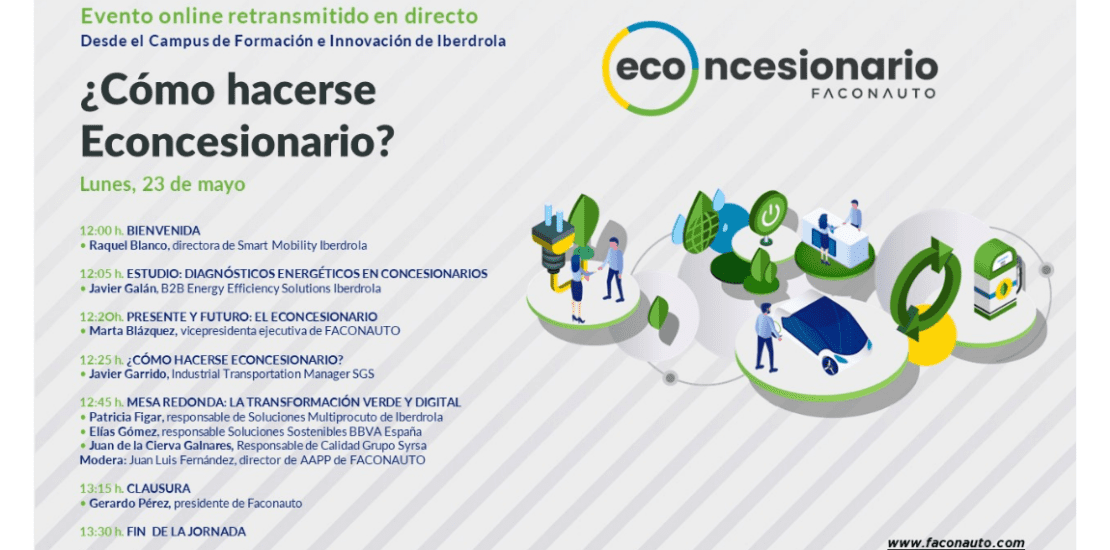 Evento online retransmitido en directo
Desde el Campus de Formación e Innovación de Iberdrola

¿Cómo hacerse Econcesionario?

Lunes, 23 de mayo

econcesionario
FACONAUTO

12:00 h. BIENVENIDA
• Raquel Blanco, directora de Smart Mobility Iberdrola

12:05 h. ESTUDIO: DIAGNÓSTICOS ENERGÉTICOS EN CONCESIONARIOS
• Javier Galán, B2B Energy Efficiency Solutions Iberdrola

12:20h. PRESENTE Y FUTURO: EL ECONCESIONARIO
• Marta Blázquez, vicepresidenta ejecutiva de FACONAUTO

12:25 h. ¿CÓMO HACERSE ECONCESIONARIO?
• Javier Garrido, Industrial Transportation Manager SGS

12:45 h. MESA REDONDA: LA TRANSFORMACIÓN VERDE Y DIGITAL
• Patricia Figar, responsable de Soluciones Multiprocuto de Iberdrola
• Elías Gómez, responsable Soluciones Sostenibles BBVA España
• Juan de la Cierva Galnares, Responsable de Calidad Grupo Syrsa
Modera: Juan Luis Fernández, director de AAPP de FACONAUTO

13:15 h. CLAUSURA
• Gerardo Pérez, presidente de Faconauto

13:30 h. FIN DE LA JORNADA

www.faconauto.com